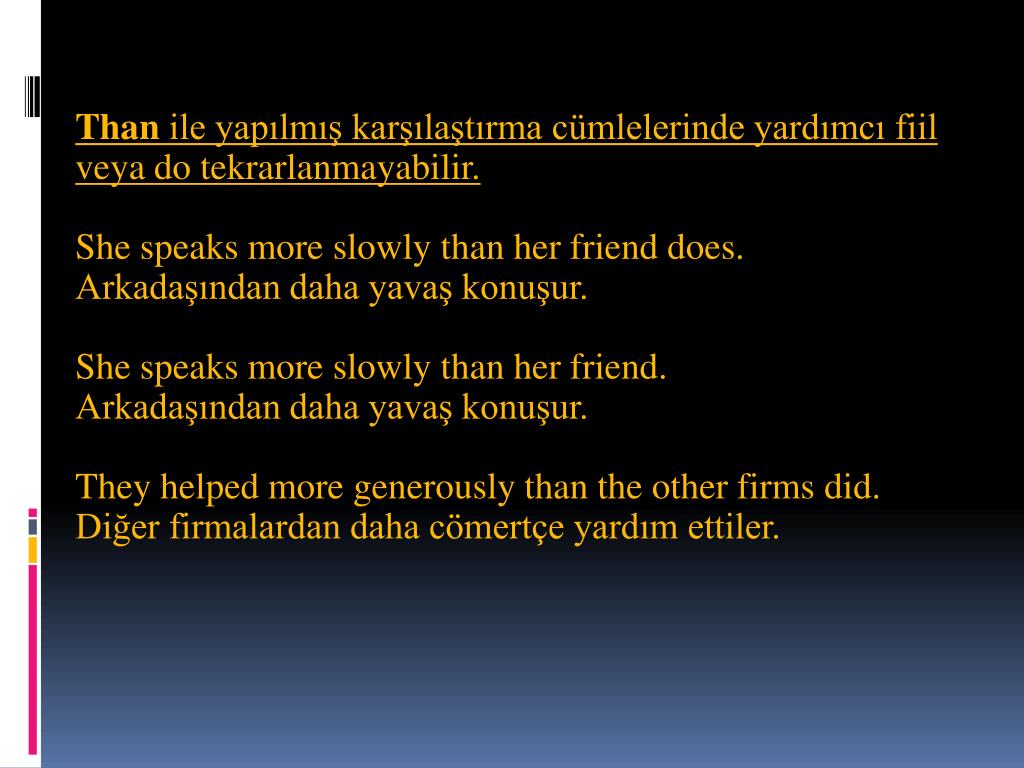 Than ile yapılmış karşılaştırma cümlelerinde yardımcı fiil veya do tekrarlanmayabilir.

She speaks more slowly than her friend does.
Arkadaşından daha yavaş konuşur.

She speaks more slowly than her friend.
Arkadaşından daha yavaş konuşur.

They helped more generously than the other firms did.
Diğer firmalardan daha cömertçe yardım ettiler.